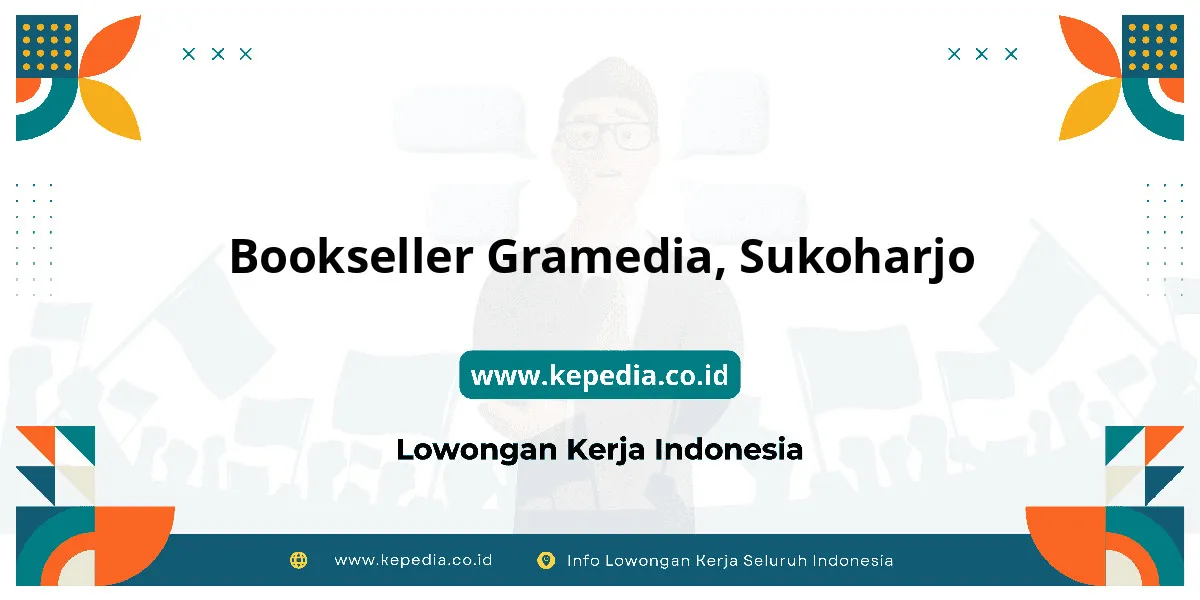 Bookseller Gramedia, Sukoharjo

www.kepedia.co.id

Lowongan Kerja Indonesia

www.kepedia.co.id

Info Lowongan Kerja Seluruh Indonesia